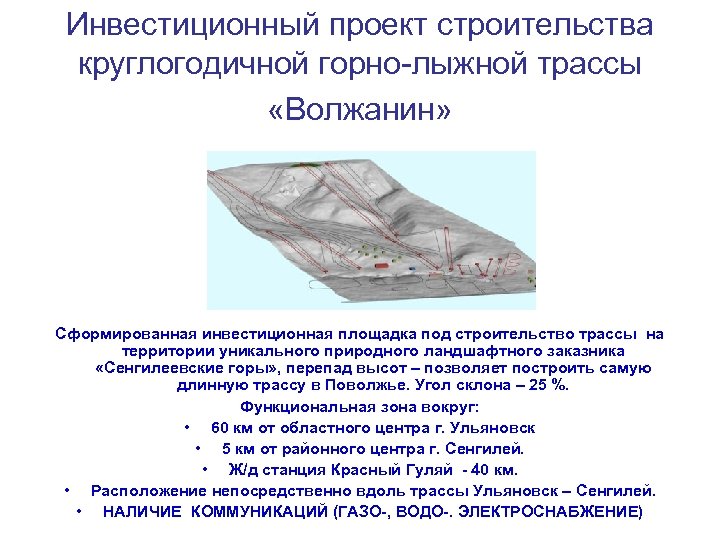 Инвестиционный проект строительства круглогодичной горно-лыжной трассы «Волжанин»

Сформированная инвестиционная площадка под строительство трассы на территории уникального природного ландшафтного заказника «Сенгилеевские горы», перепад высот – позволяет построить самую длинную трассу в Поволжье. Угол склона – 25 %.

Функциональная зона вокруг:

• 60 км от областного центра г. Ульяновск
• 5 км от районного центра г. Сенгилей.
• Ж/д станция Красный Гуляй - 40 км.
• Расположение непосредственно вдоль трассы Ульяновск – Сенгилей.
• НАЛИЧИЕ КОММУНИКАЦИЙ (ГАЗО-, ВОДО-. ЭЛЕКТРОСНАБЖЕНИЕ)